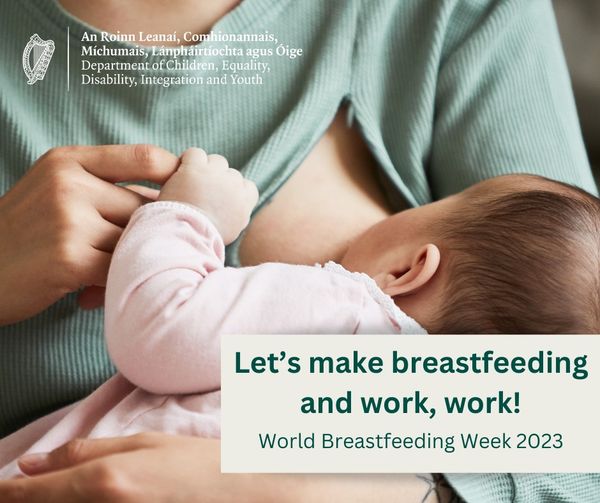 An Roinn Leanaí, Comhionannais, Míchumais, Lánpháirtíochta agus Óige
Department of Children, Equality, Disability, Integration and Youth

Let's make breastfeeding and work, work!

World Breastfeeding Week 2023